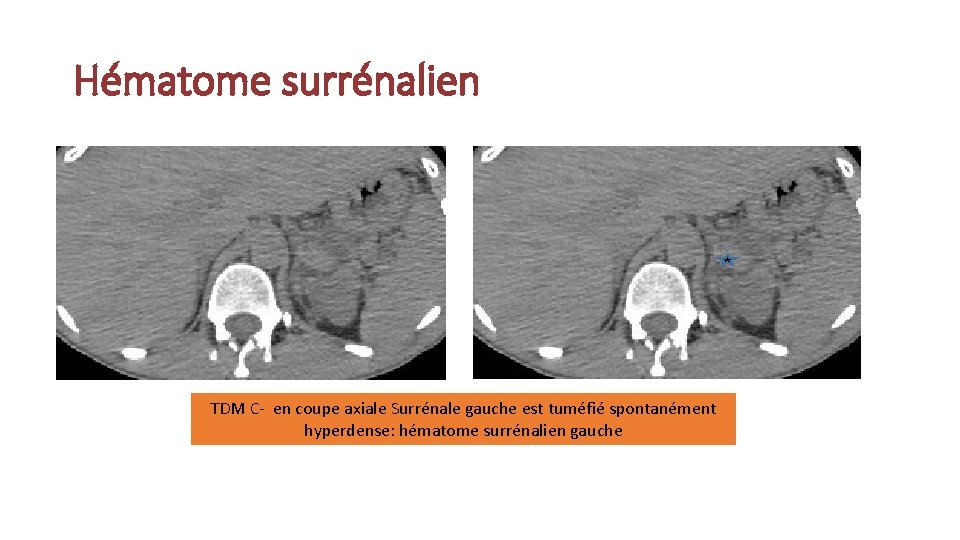 Hématome surrénalien

TDM C- en coupe axiale Surrénale gauche est tuméfié spontanément hyperdense: hématome surrénalien gauche